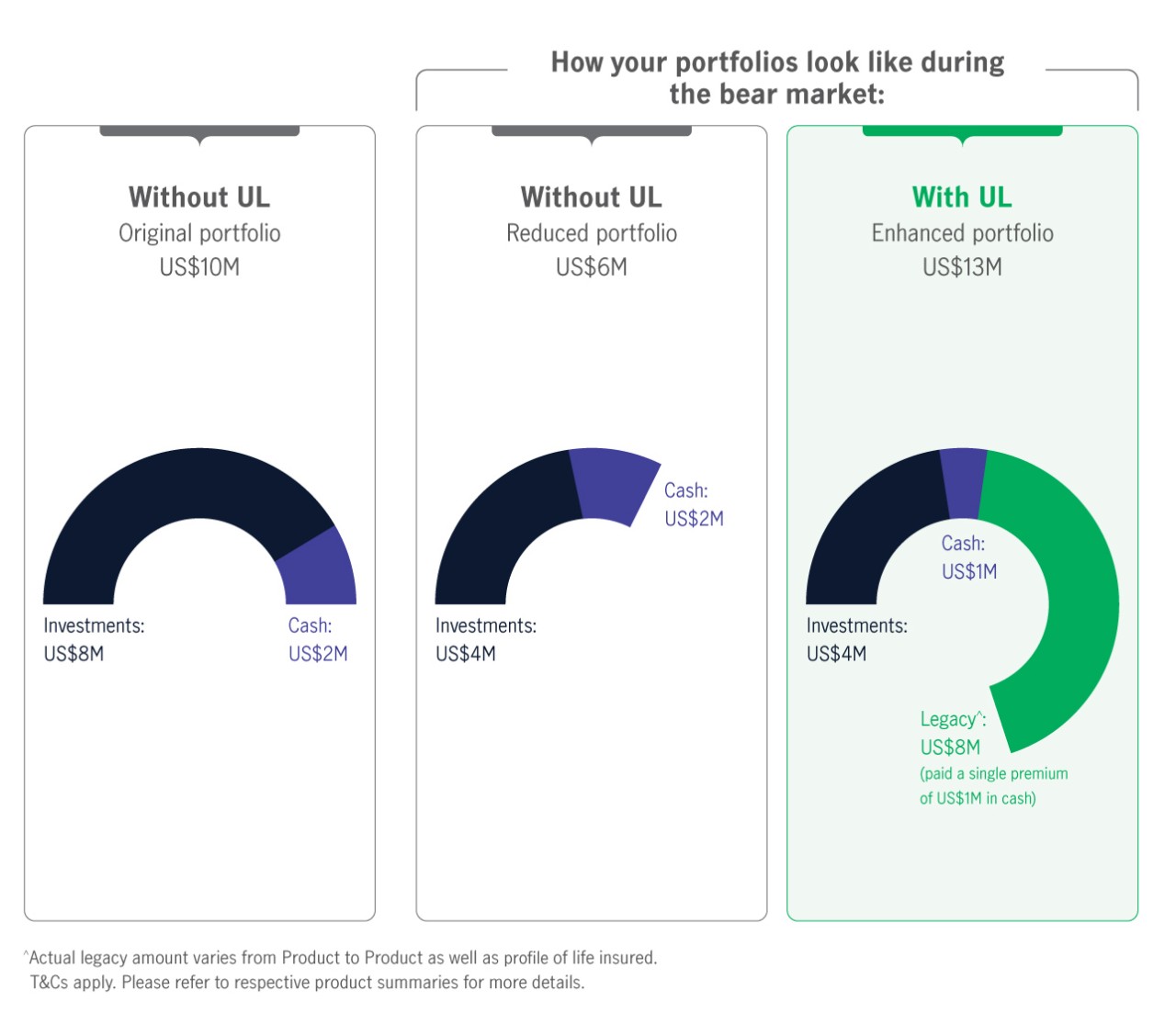 How your portfolios look like during the bear market:

Without UL
Original portfolio
US$10M

Investments:
US$8M

Cash:
US$2M

Without UL
Reduced portfolio
US$6M

Cash:
US$2M

Investments:
US$4M

With UL
Enhanced portfolio
US$13M

Cash:
US$1M

Investments:
US$4M

Legacy^:
US$8M
(paid a single premium of US$1M in cash)

^Actual legacy amount varies from Product to Product as well as profile of life insured.
T&Cs apply. Please refer to respective product summaries for more details.